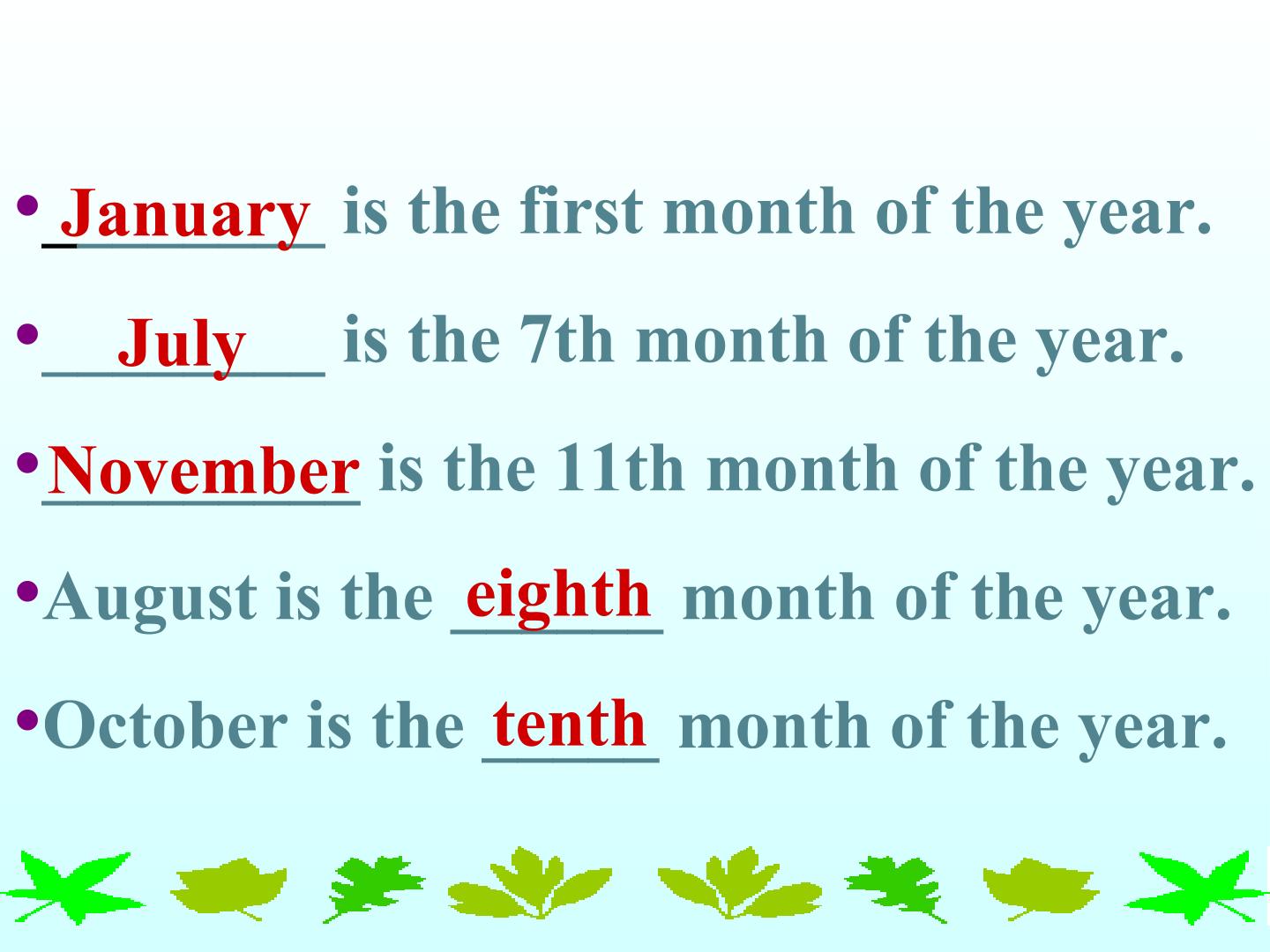 • January is the first month of the year.

• July is the 7th month of the year.

• November is the 11th month of the year.

• August is the eighth month of the year.

• October is the tenth month of the year.